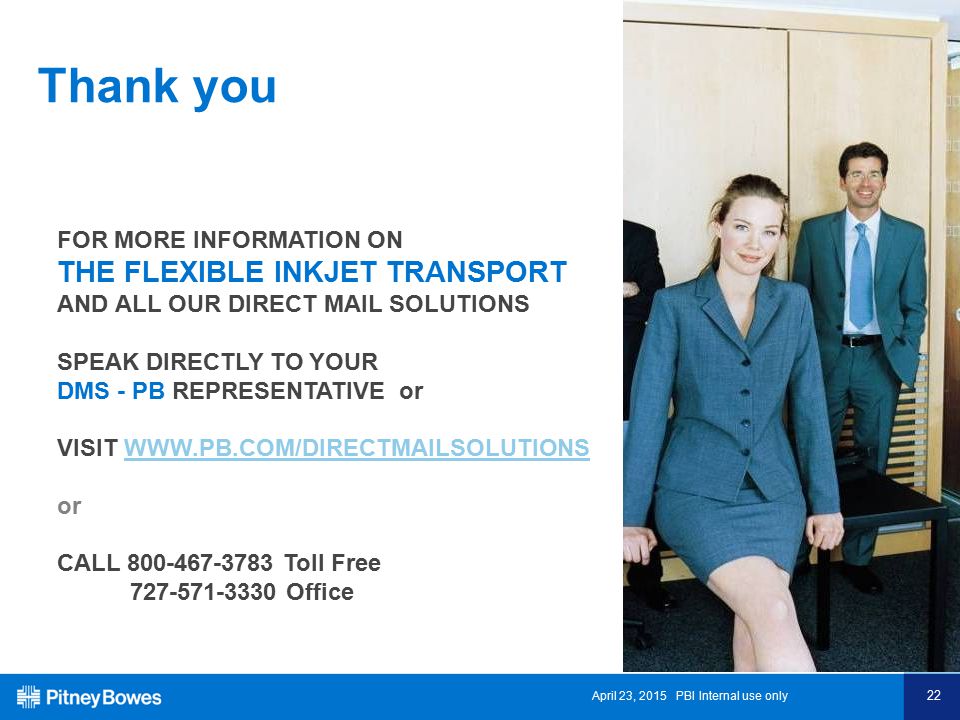 Thank you

FOR MORE INFORMATION ON
THE FLEXIBLE INKJET TRANSPORT
AND ALL OUR DIRECT MAIL SOLUTIONS

SPEAK DIRECTLY TO YOUR
DMS - PB REPRESENTATIVE or

VISIT WWW.PB.COM/DIRECTMAILSOLUTIONS

or

CALL 800-467-3783 Toll Free
727-571-3330 Office

Pitney Bowes

April 23, 2015 PBI Internal use only

22